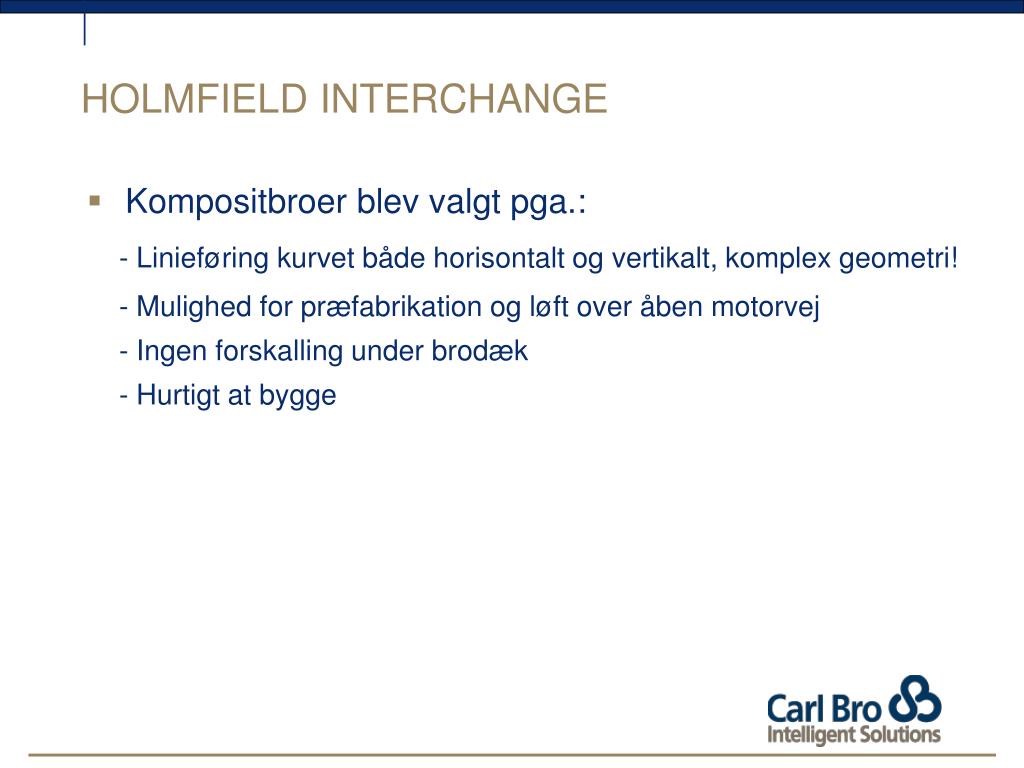 HOLMFIELD INTERCHANGE

▪ Kompositbroer blev valgt pga.:

- Linieføring kurvet både horisontalt og vertikalt, komplex geometri!

- Mulighed for præfabrikation og løft over åben motorvej

- Ingen forskalling under brodæk

- Hurtigt at bygge

Carl Bro
Intelligent Solutions